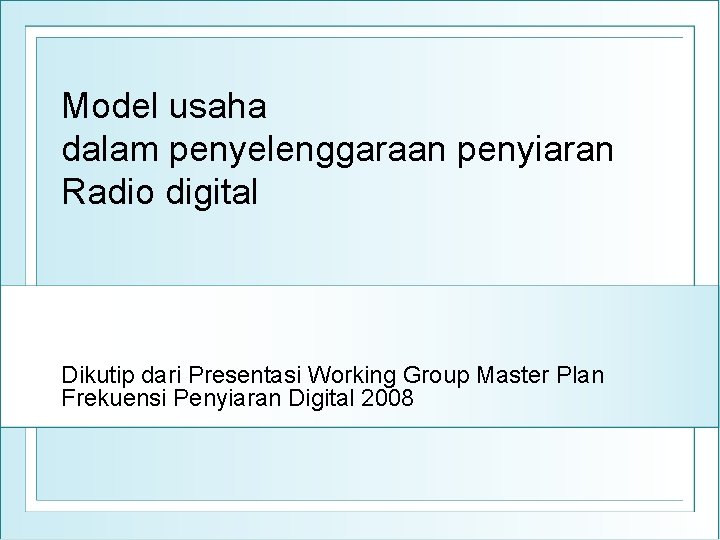 Model usaha
dalam penyelenggaraan penyiaran
Radio digital

Dikutip dari Presentasi Working Group Master Plan Frekuensi Penyiaran Digital 2008